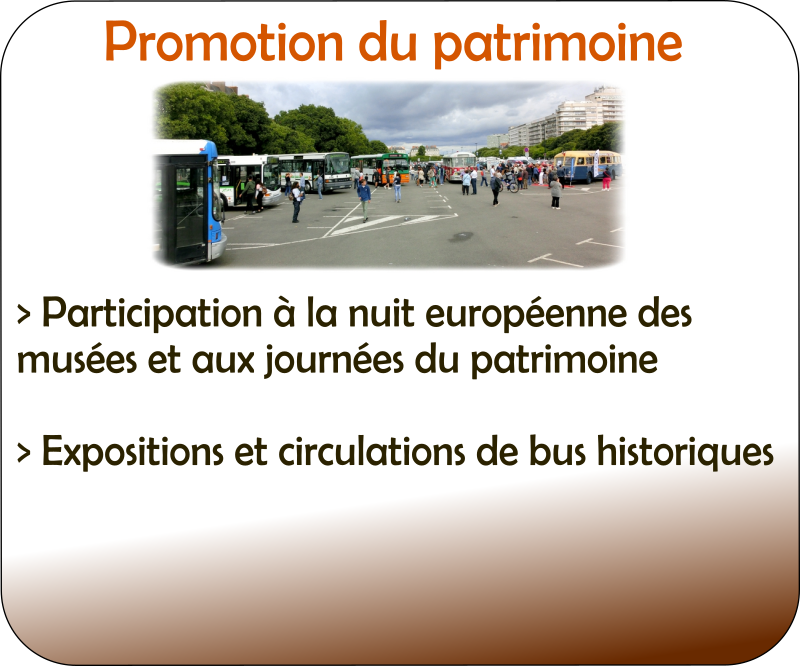 Promotion du patrimoine

> Participation à la nuit européenne des musées et aux journées du patrimoine

> Expositions et circulations de bus historiques